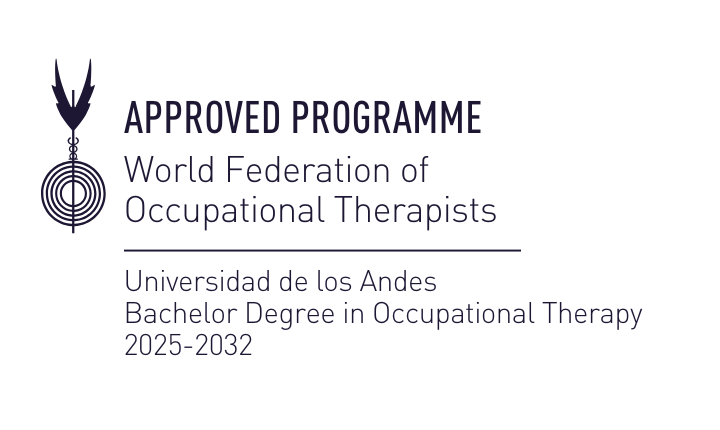 APPROVED PROGRAMME
World Federation of Occupational Therapists

Universidad de los Andes
Bachelor Degree in Occupational Therapy
2025-2032